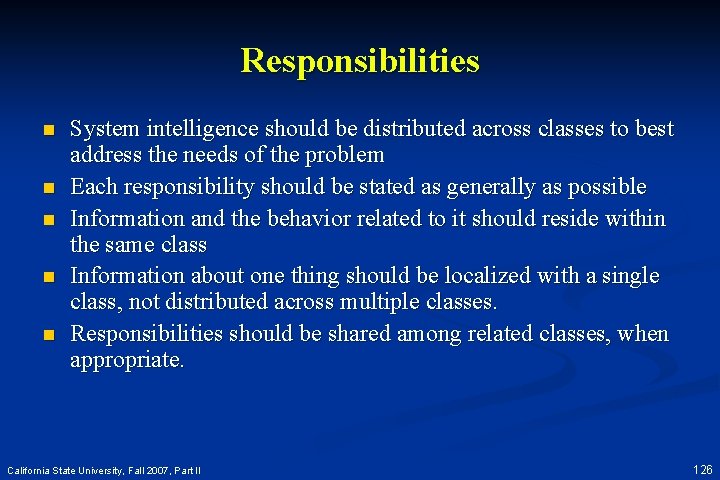 Responsibilities

- System intelligence should be distributed across classes to best address the needs of the problem
- Each responsibility should be stated as generally as possible
- Information and the behavior related to it should reside within the same class
- Information about one thing should be localized with a single class, not distributed across multiple classes.
- Responsibilities should be shared among related classes, when appropriate.

California State University, Fall 2007, Part II

126